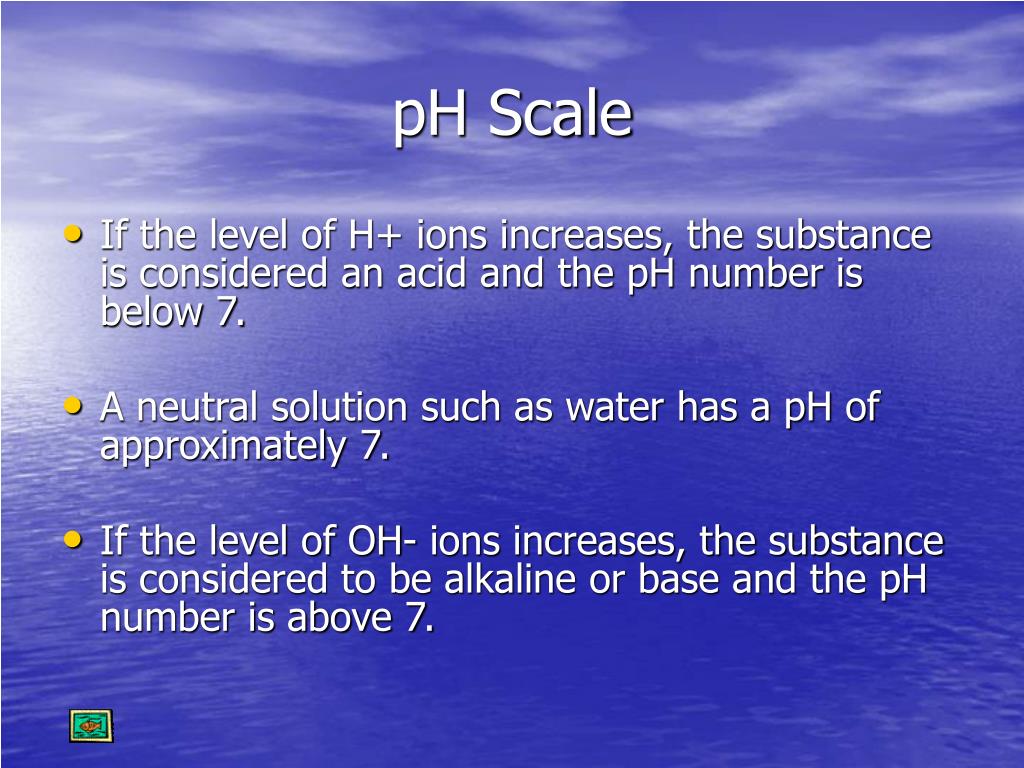 pH Scale

• If the level of H+ ions increases, the substance is considered an acid and the pH number is below 7.

• A neutral solution such as water has a pH of approximately 7.

• If the level of OH- ions increases, the substance is considered to be alkaline or base and the pH number is above 7.